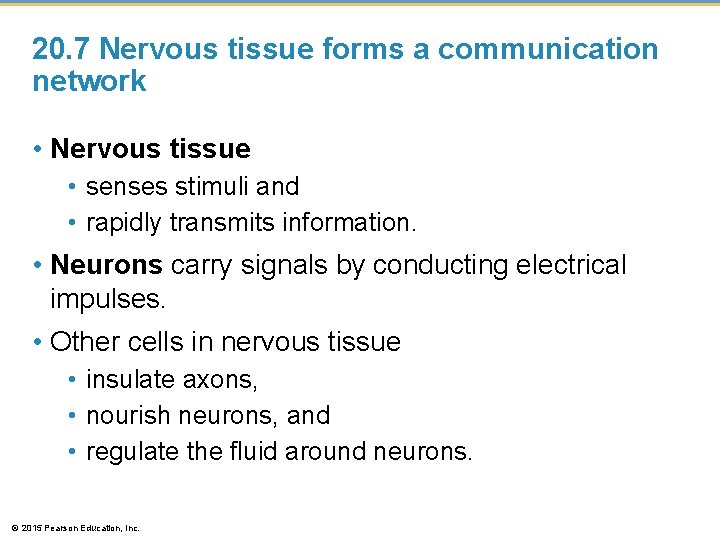 20.7 Nervous tissue forms a communication network

• Nervous tissue
  • senses stimuli and
  • rapidly transmits information.
• Neurons carry signals by conducting electrical impulses.
• Other cells in nervous tissue
  • insulate axons,
  • nourish neurons, and
  • regulate the fluid around neurons.

© 2015 Pearson Education, Inc.